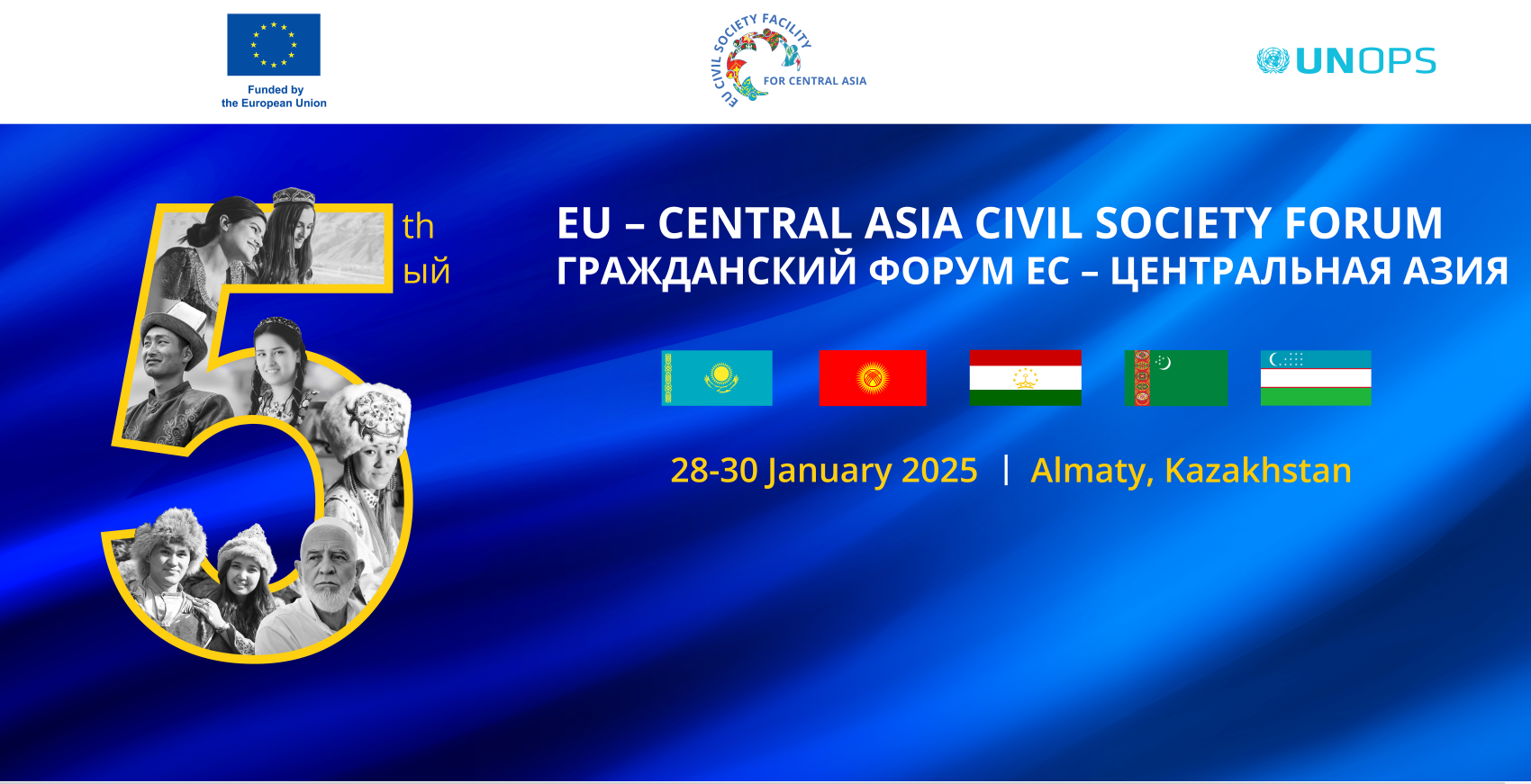 Funded by the European Union

EU CIVIL SOCIETY FACILITY FOR CENTRAL ASIA

UNOPS

5 th ый

EU – CENTRAL ASIA CIVIL SOCIETY FORUM
ГРАЖДАНСКИЙ ФОРУМ ЕС – ЦЕНТРАЛЬНАЯ АЗИЯ

28-30 January 2025 | Almaty, Kazakhstan